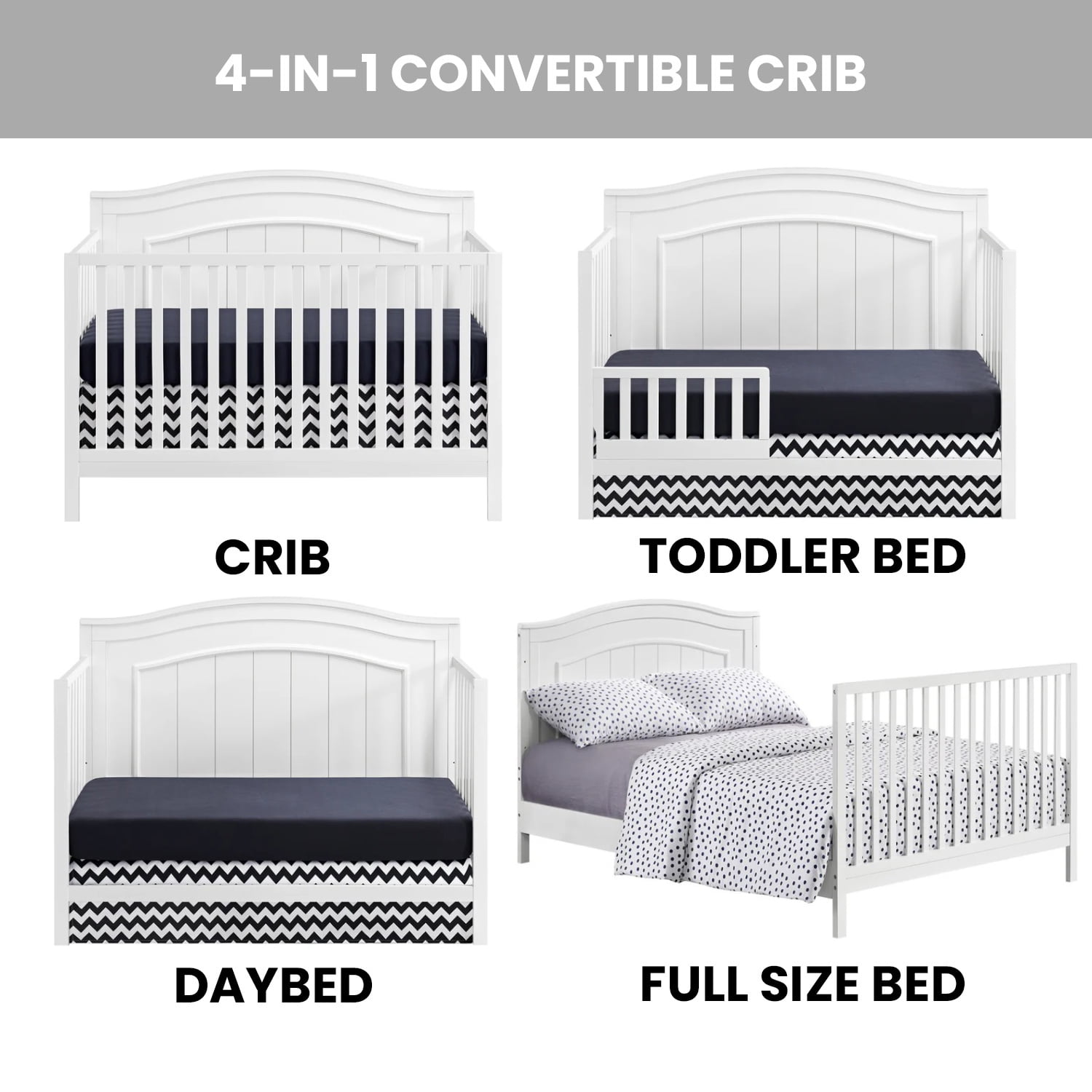 4-IN-1 CONVERTIBLE CRIB

CRIB

TODDLER BED

DAYBED

FULL SIZE BED